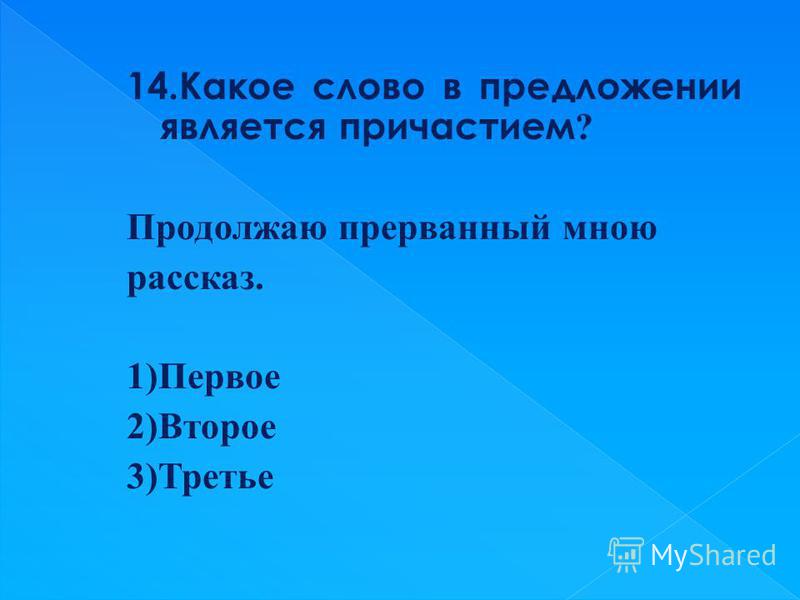 14.Какое слово в предложении является причастием?

Продолжаю прерванный мною рассказ.

1)Первое
2)Второе
3)Третье

MyShared